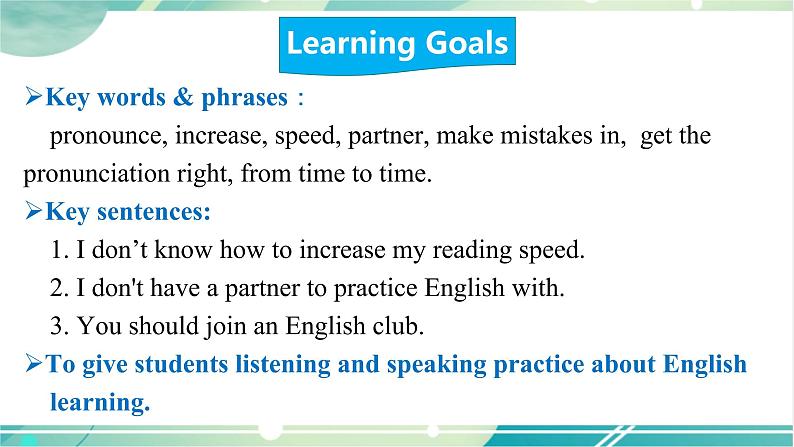 Learning Goals

➢Key words & phrases：
pronounce, increase, speed, partner, make mistakes in, get the pronunciation right, from time to time.

➢Key sentences:
1. I don’t know how to increase my reading speed.
2. I don't have a partner to practice English with.
3. You should join an English club.

➢To give students listening and speaking practice about English learning.